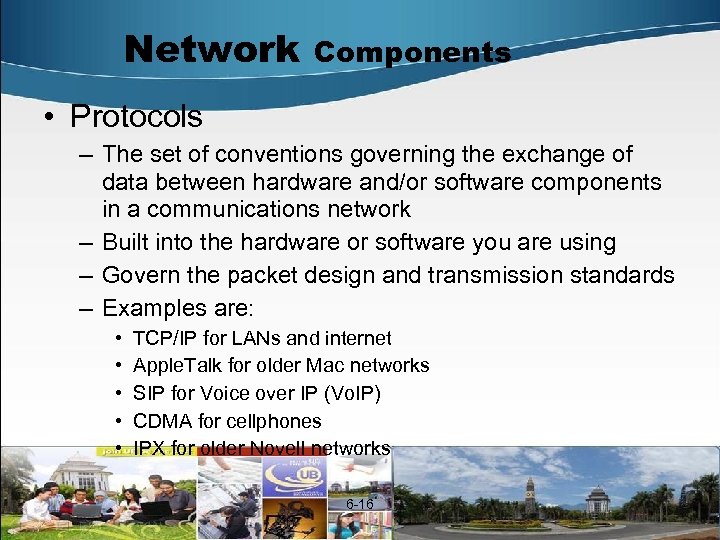 Network Components

• Protocols

– The set of conventions governing the exchange of data between hardware and/or software components in a communications network

– Built into the hardware or software you are using

– Govern the packet design and transmission standards

– Examples are:

• TCP/IP for LANs and internet

• AppleTalk for older Mac networks

• SIP for Voice over IP (VoIP)

• CDMA for cellphones

• IPX for older Novell networks

UB

6-16